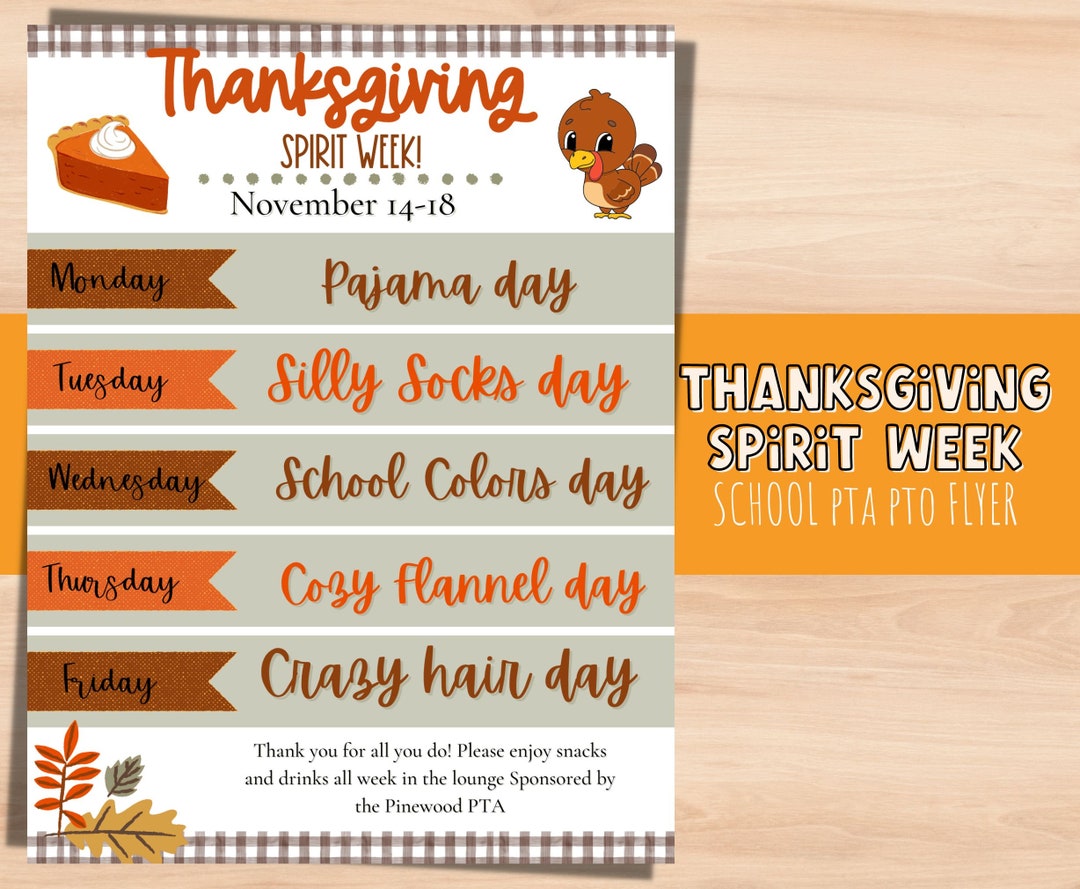 Thanksgiving
SPIRIT WEEK!
November 14-18

Monday Pajama day
Tuesday Silly Socks day
Wednesday School Colors day
Thursday Cozy Flannel day
Friday Crazy hair day

Thank you for all you do! Please enjoy snacks and drinks all week in the lounge Sponsored by the Pinewood PTA

THANKSGIVING SPIRIT WEEK
SCHOOL PTA PTO FLYER